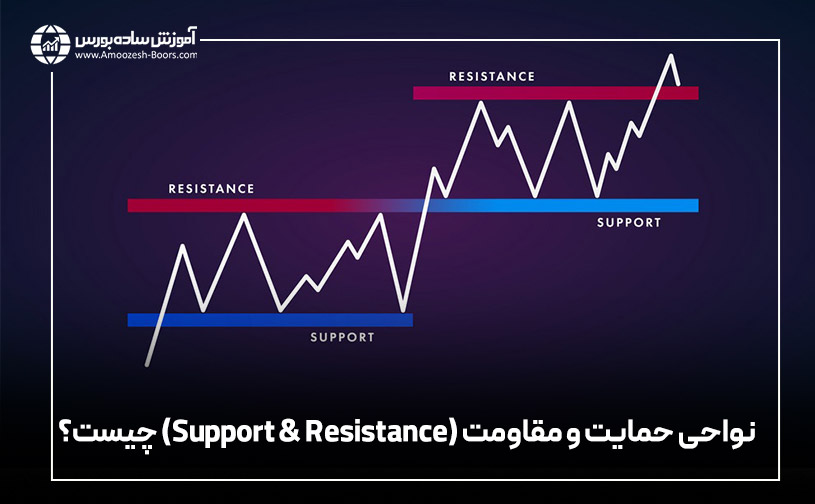 آموزش ساده بورس
www.Amoozesh-Boors.com

RESISTANCE

RESISTANCE

SUPPORT

SUPPORT

نواحی حمایت و مقاومت (Support & Resistance) چیست؟